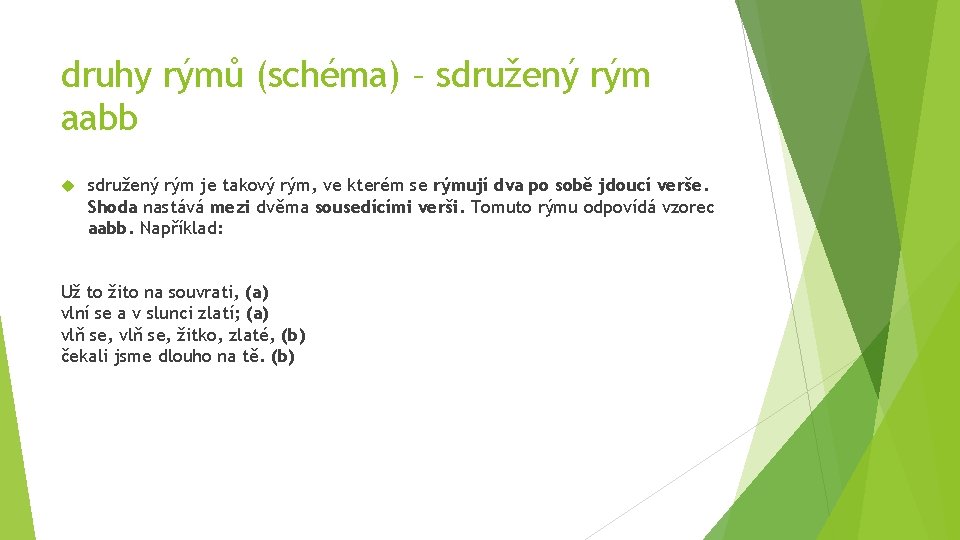 druhy rýmů (schéma) – sdružený rým aabb

sdružený rým je takový rým, ve kterém se rýmují dva po sobě jdoucí verše. Shoda nastává mezi dvěma sousedícími verši. Tomuto rýmu odpovídá vzorec aabb. Například:

Už to žito na souvrati, (a)
vlní se a v slunci zlatí; (a)
vlň se, vlň se, žitko, zlaté, (b)
čekali jsme dlouho na tě. (b)